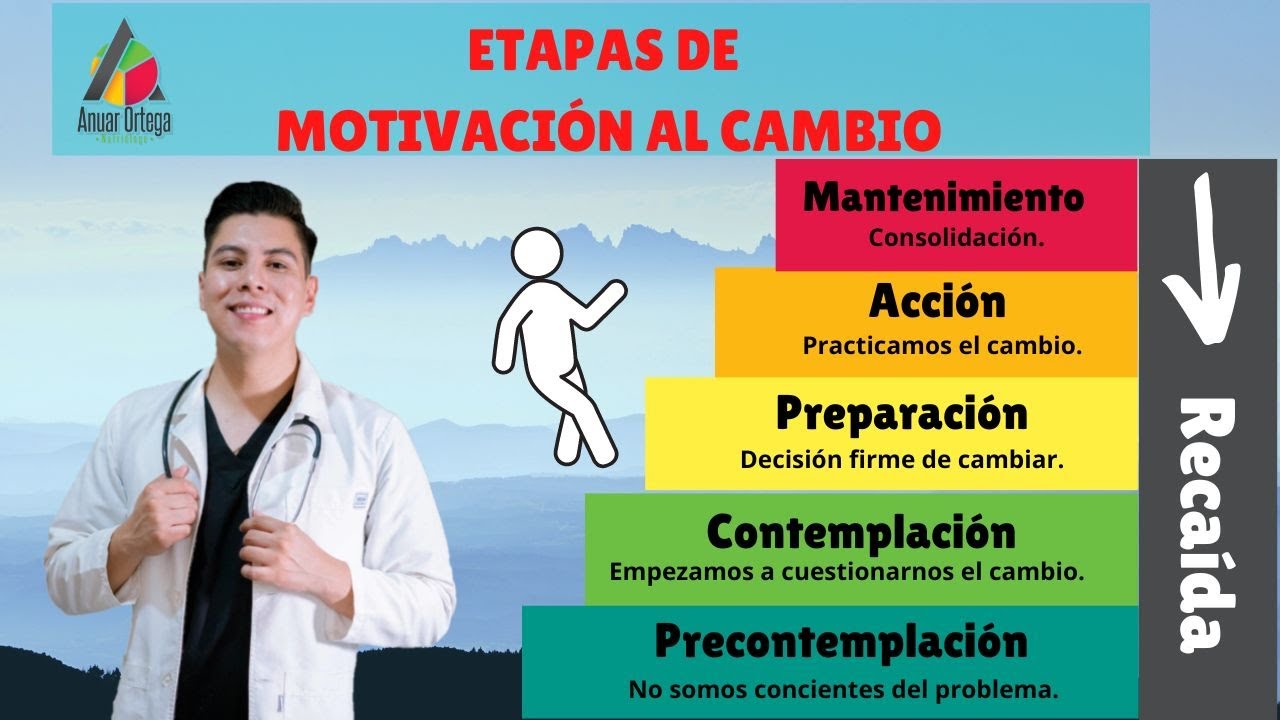 Anuar Ortega
Nutriólogo

ETAPAS DE
MOTIVACIÓN AL CAMBIO

Mantenimiento
Consolidación.

Acción
Practicamos el cambio.

Preparación
Decisión firme de cambiar.

Contemplación
Empezamos a cuestionarnos el cambio.

Precontemplación
No somos concientes del problema.

Recaída